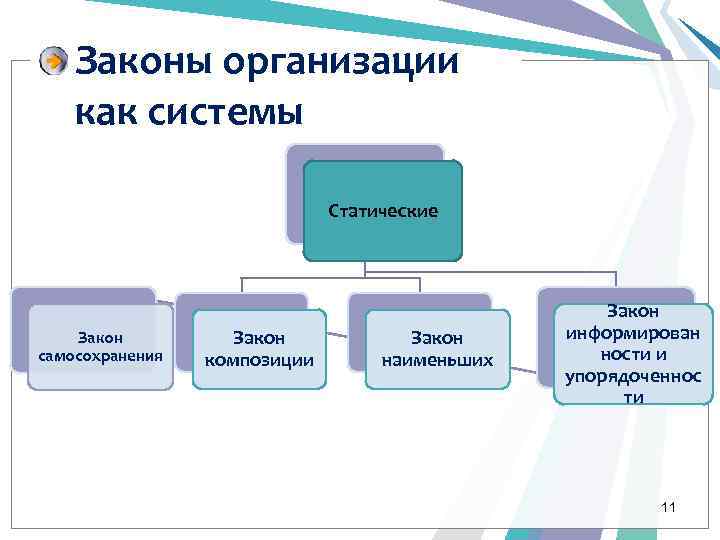 Законы организации как системы

Статические

Закон самосохранения

Закон композиции

Закон наименьших

Закон информированности и упорядоченности

11